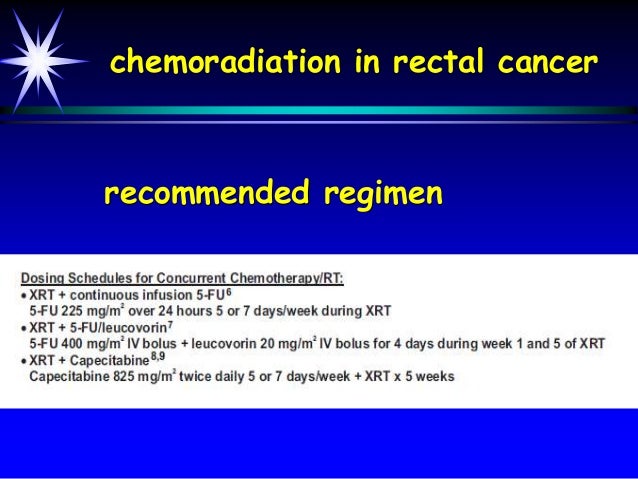 chemoradiation in rectal cancer

recommended regimen

Dosing Schedules for Concurrent Chemotherapy/RT:
• XRT + continuous infusion 5-FU$^6$
5-FU 225 mg/m$^2$ over 24 hours 5 or 7 days/week during XRT
• XRT + 5-FU/leucovorin$^7$
5-FU 400 mg/m$^2$ IV bolus + leucovorin 20 mg/m$^2$ IV bolus for 4 days during week 1 and 5 of XRT
• XRT + Capecitabine$^{8,9}$
Capecitabine 825 mg/m$^2$ twice daily 5 or 7 days/week + XRT x 5 weeks